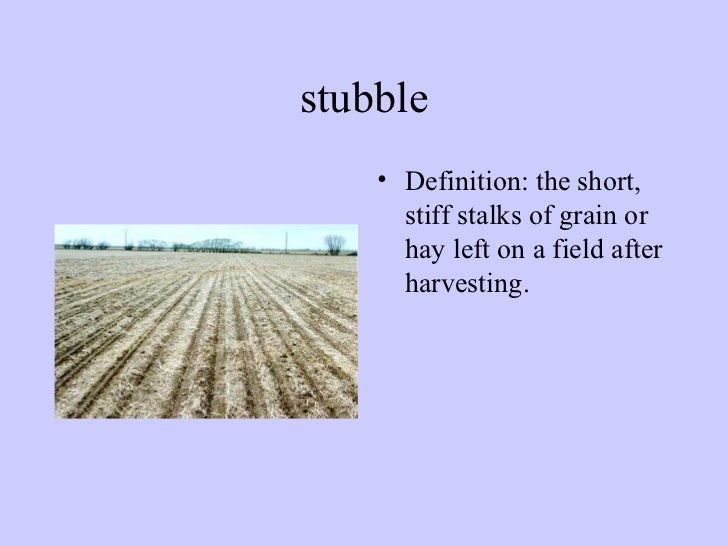 stubble

• Definition: the short, stiff stalks of grain or hay left on a field after harvesting.